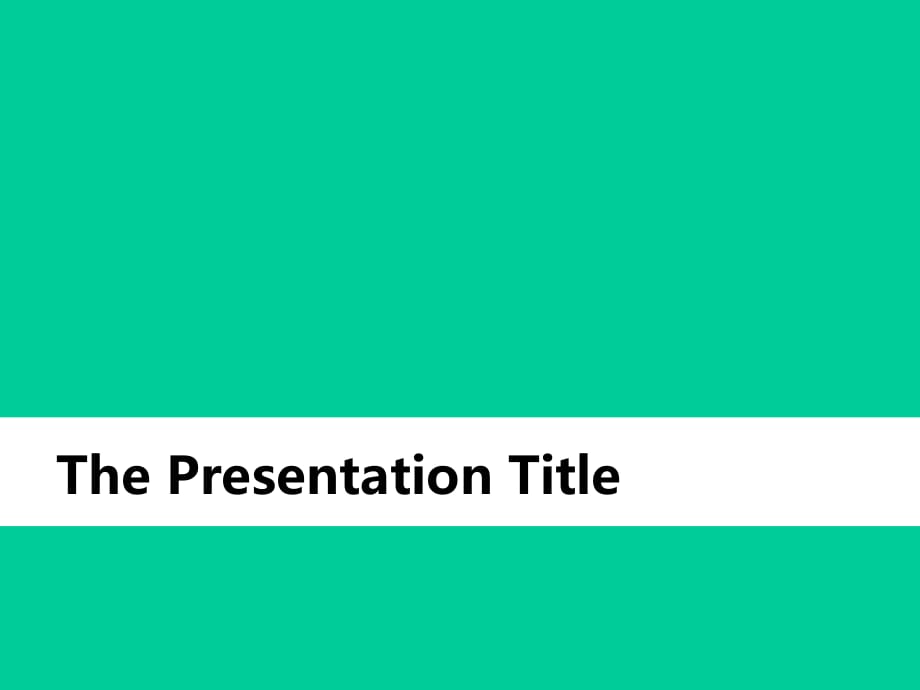 The Presentation Title